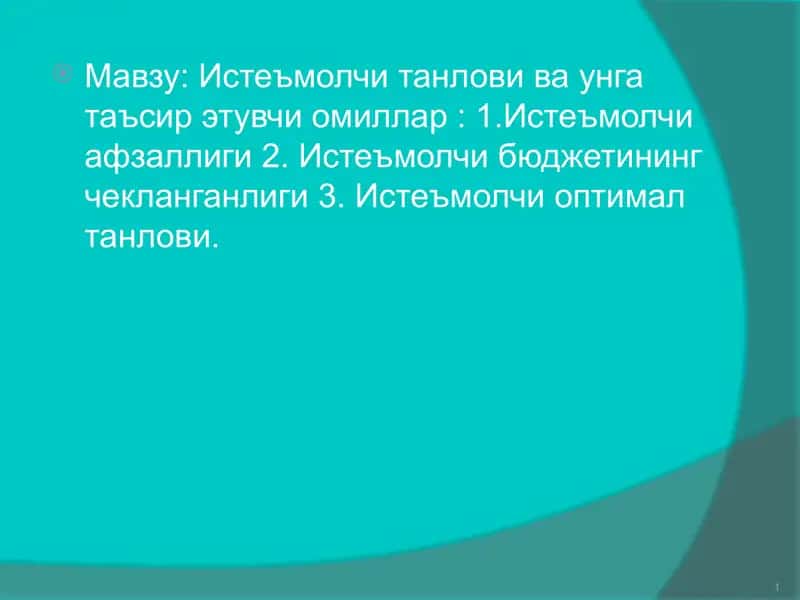 Мавзу: Истеъмолчи танлови ва унга таъсир этувчи омиллар : 1.Истеъмолчи афзаллиги 2. Истеъмолчи бюджетининг чекланганлиги 3. Истеъмолчи оптимал танлови.

1